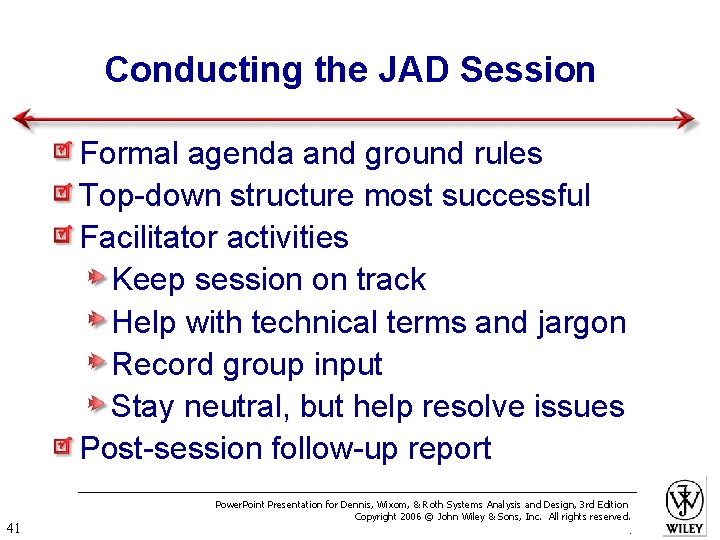 Conducting the JAD Session

Formal agenda and ground rules

Top-down structure most successful

Facilitator activities

Keep session on track

Help with technical terms and jargon

Record group input

Stay neutral, but help resolve issues

Post-session follow-up report

PowerPoint Presentation for Dennis, Wixom, & Roth Systems Analysis and Design, 3rd Edition
Copyright 2006 © John Wiley & Sons, Inc. All rights reserved.

41

WILEY